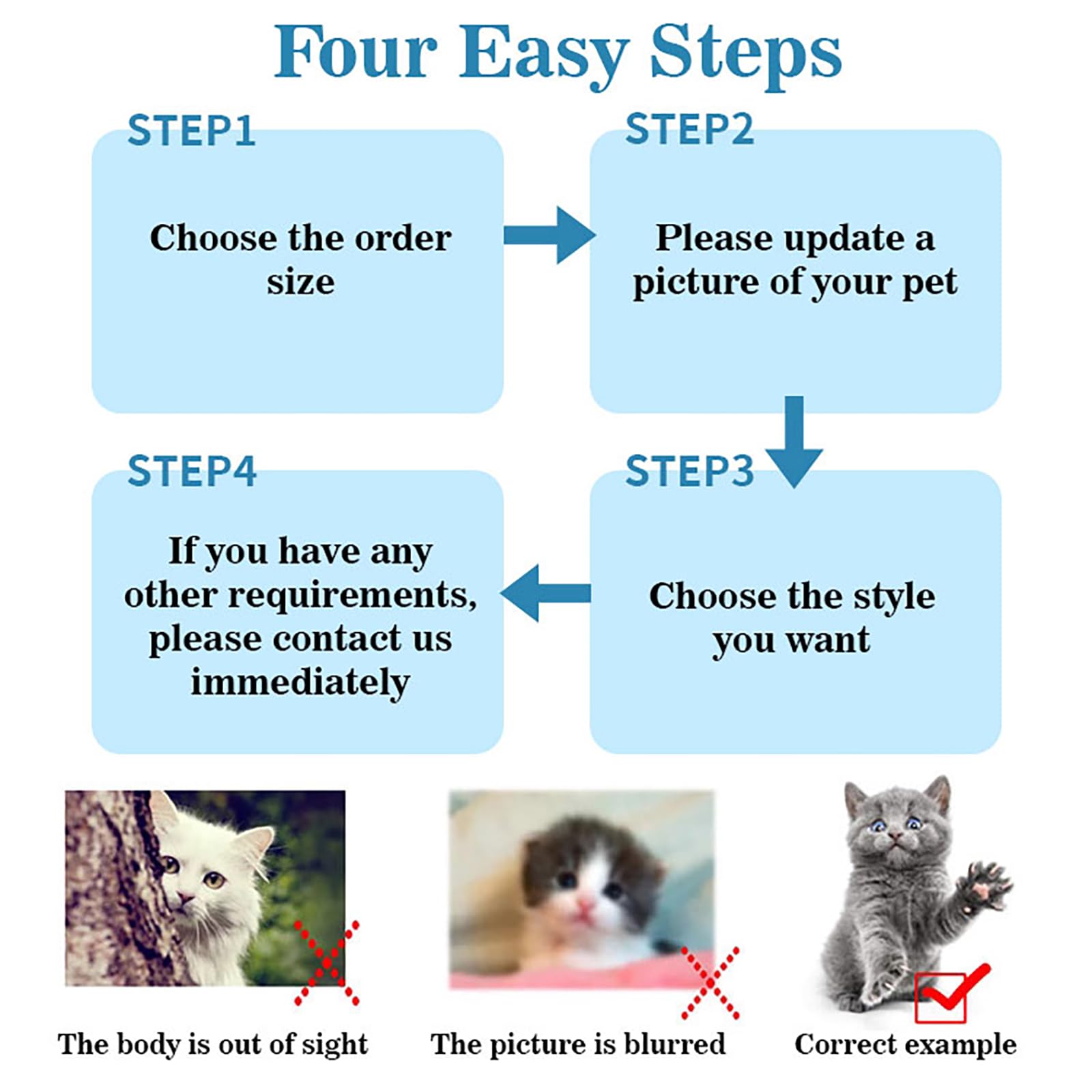 Four Easy Steps

STEP1

Choose the order size

STEP2

Please update a picture of your pet

STEP3

Choose the style you want

STEP4

If you have any other requirements, please contact us immediately

The body is out of sight

The picture is blurred

Correct example